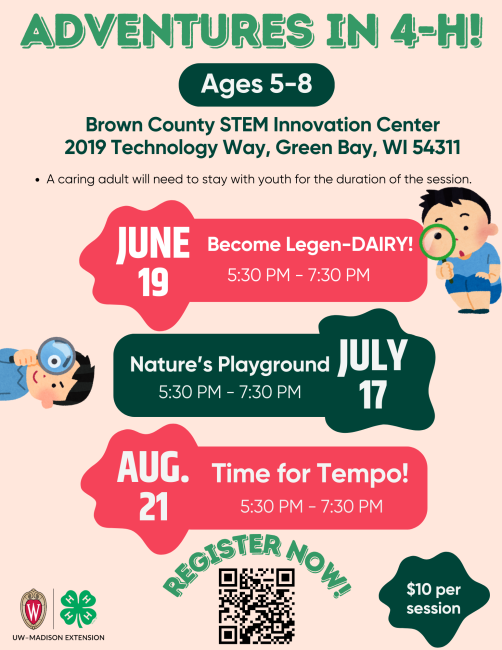 ADVENTURES IN 4-H!

Ages 5-8

Brown County STEM Innovation Center
2019 Technology Way, Green Bay, WI 54311

• A caring adult will need to stay with youth for the duration of the session.

JUNE 19
Become Legen-DAIRY!
5:30 PM - 7:30 PM

Nature's Playground
5:30 PM - 7:30 PM
JULY 17

AUG. 21
Time for Tempo!
5:30 PM - 7:30 PM

REGISTER NOW!

$10 per session

W

H H H H

UW-MADISON EXTENSION